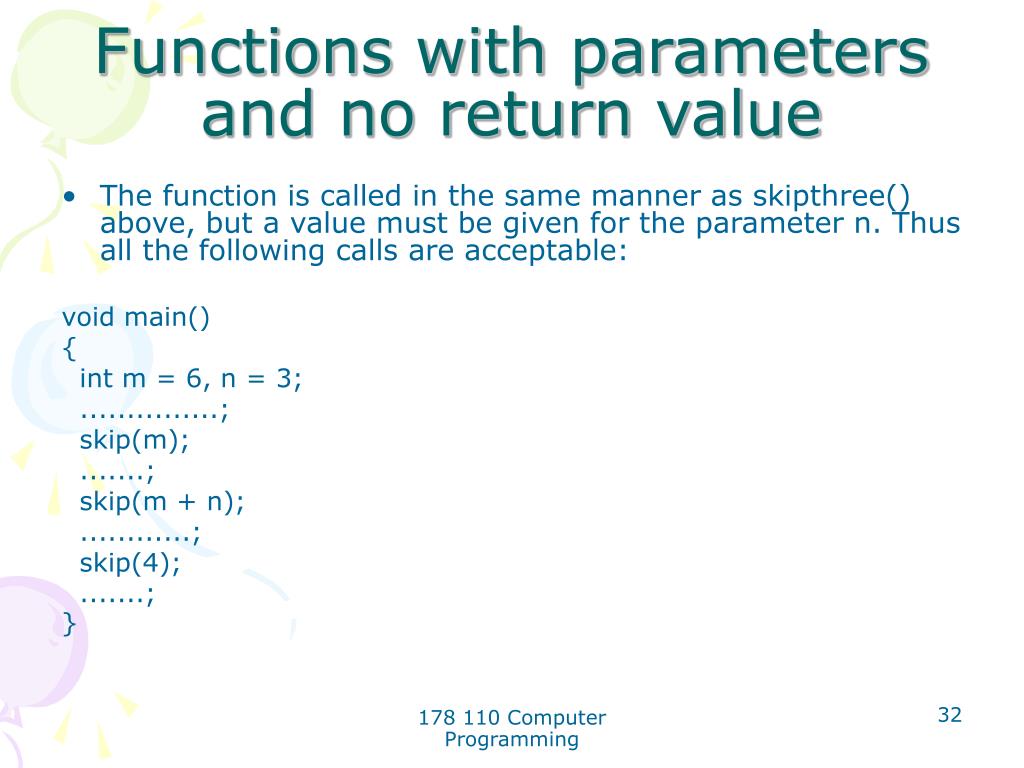 Functions with parameters and no return value

• The function is called in the same manner as skipthree() above, but a value must be given for the parameter n. Thus all the following calls are acceptable:

void main()
{
int m = 6, n = 3;
...............;
skip(m);
.......;
skip(m + n);
............;
skip(4);
.......;
}

178 110 Computer Programming

32